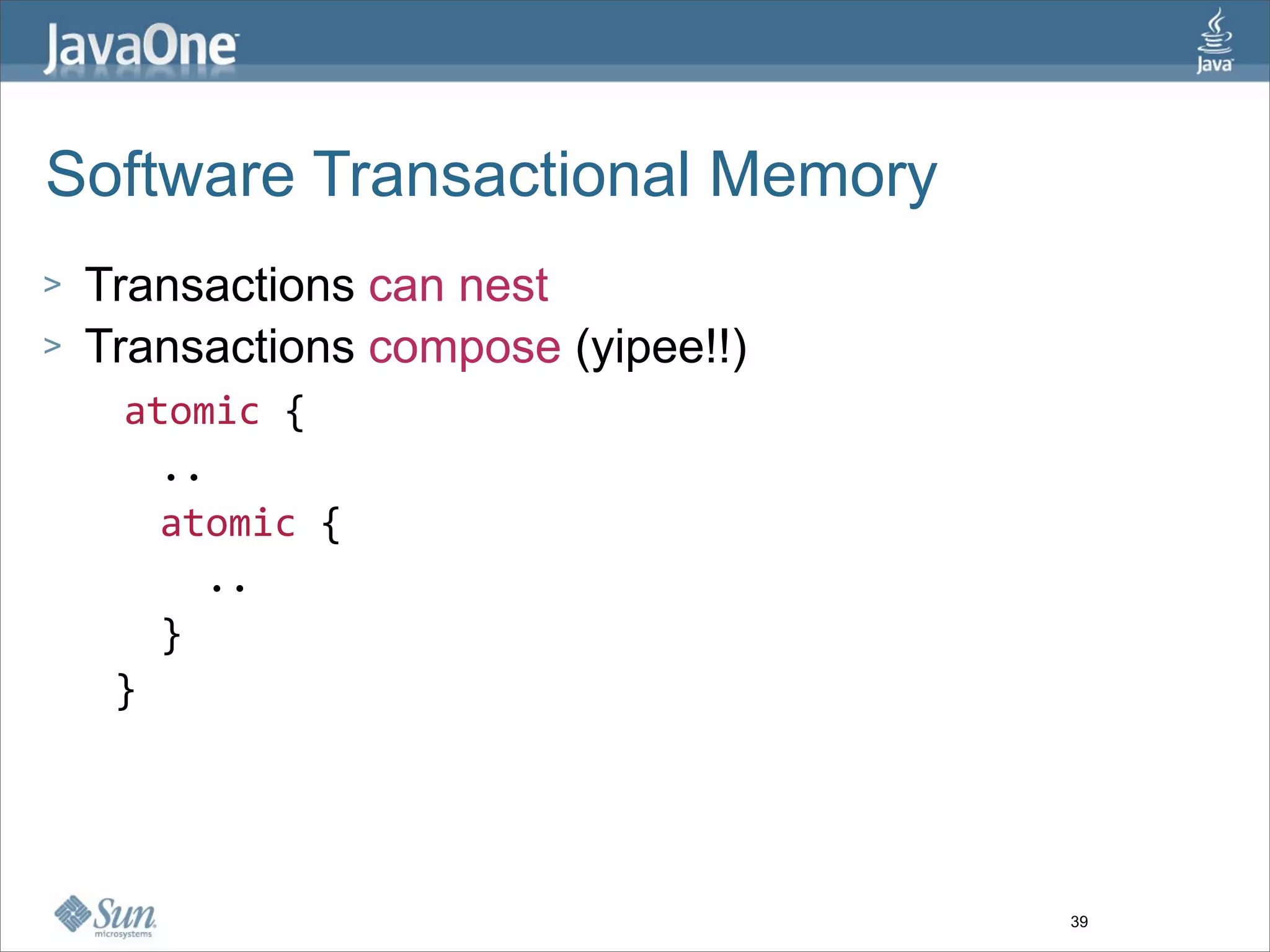 JavaOne

Java

Software Transactional Memory

> Transactions can nest

> Transactions compose (yipee!!)

atomic {
  ..
  atomic {
    ..
  }
}

Sun microsystems

39